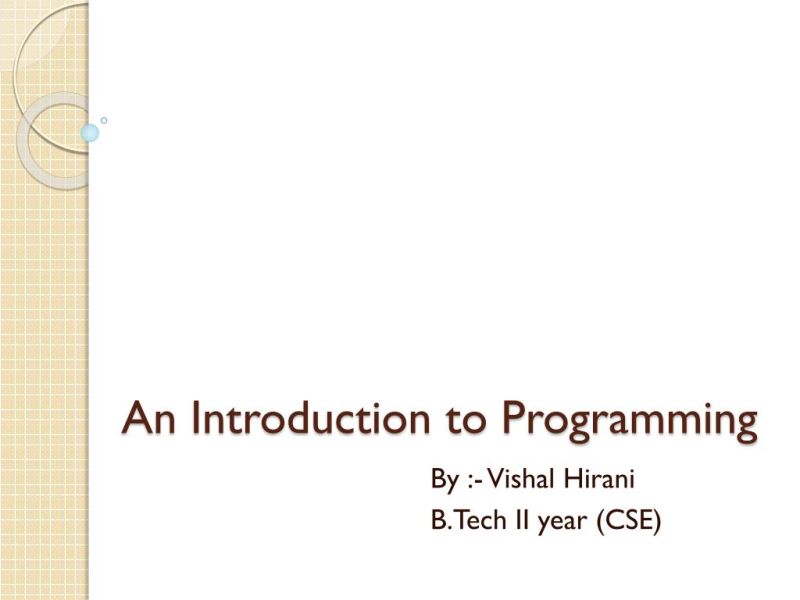 An Introduction to Programming

By :- Vishal Hirani
B.Tech II year (CSE)